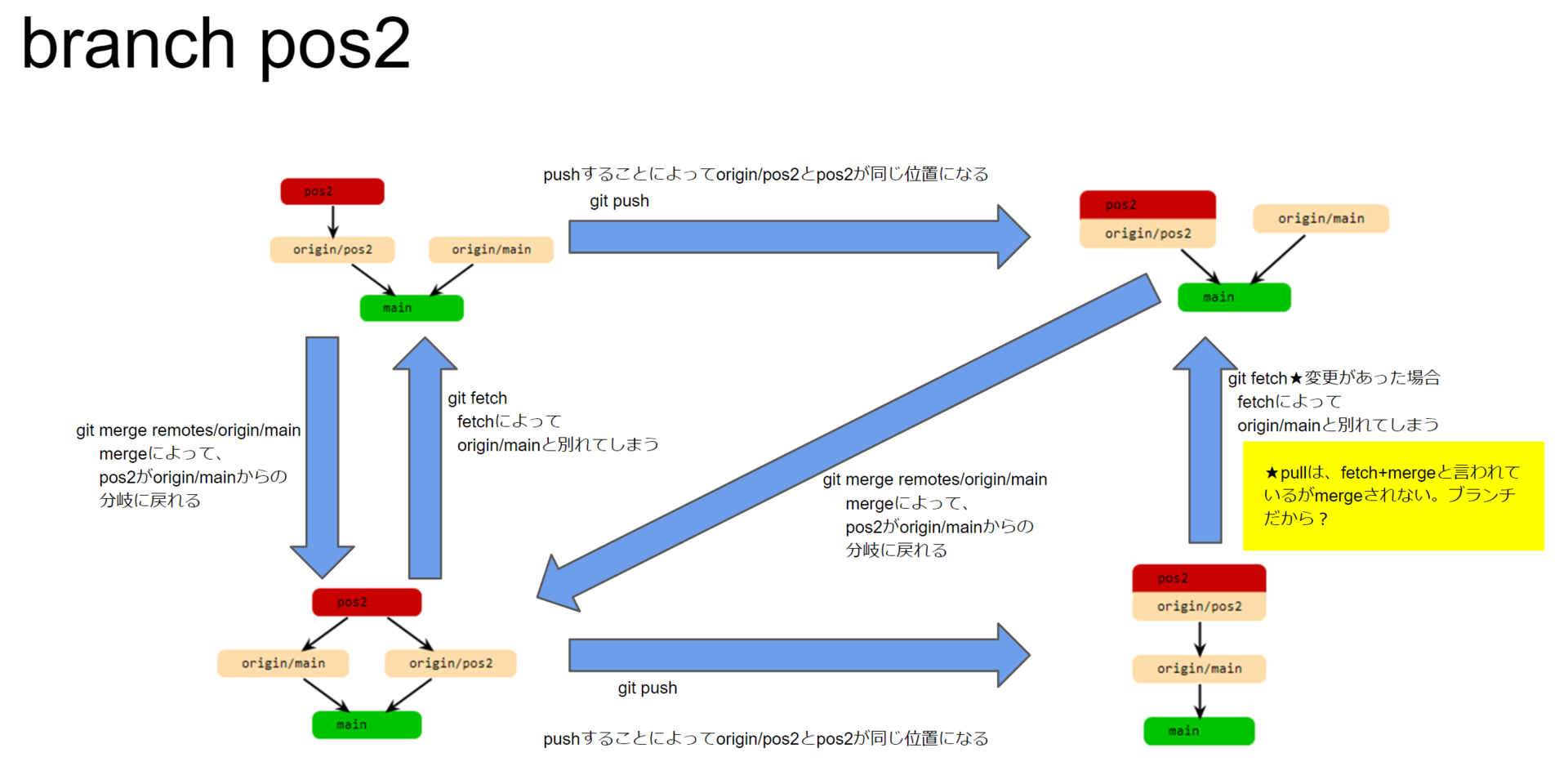 branch pos2

pos2
origin/pos2
origin/main
main

pushすることによってorigin/pos2とpos2が同じ位置になる
git push

pos2
origin/pos2
origin/main
main

git merge remotes/origin/main
mergeによって、
pos2がorigin/mainからの
分岐に戻れる

git fetch
fetchによって
origin/mainと別れてしまう

git merge remotes/origin/main
mergeによって、
pos2がorigin/mainからの
分岐に戻れる

git fetch★変更があった場合
fetchによって
origin/mainと別れてしまう

★pullは、fetch+mergeと言われているがmergeされない。ブランチだから？

pos2
origin/main
origin/pos2
main

git push

pushすることによってorigin/pos2とpos2が同じ位置になる

pos2
origin/pos2
origin/main
main